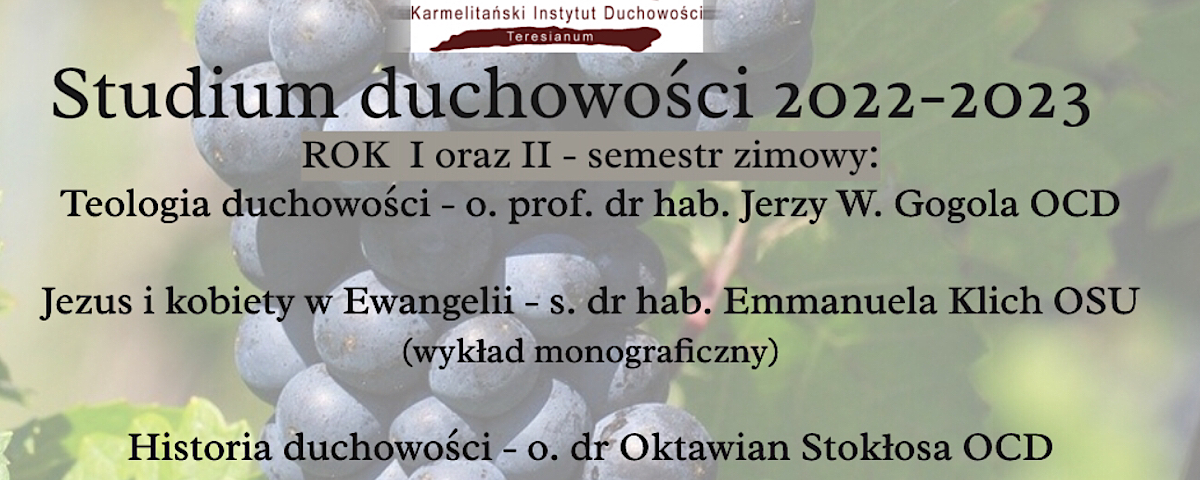 Karmelitański Instytut Duchowości
Teresianum

Studium duchowości 2022-2023

ROK I oraz II - semestr zimowy:

Teologia duchowości - o. prof. dr hab. Jerzy W. Gogola OCD

Jezus i kobiety w Ewangelii - s. dr hab. Emmanuela Klich OSU
(wykład monograficzny)

Historia duchowości - o. dr Oktawian Stokłosa OCD